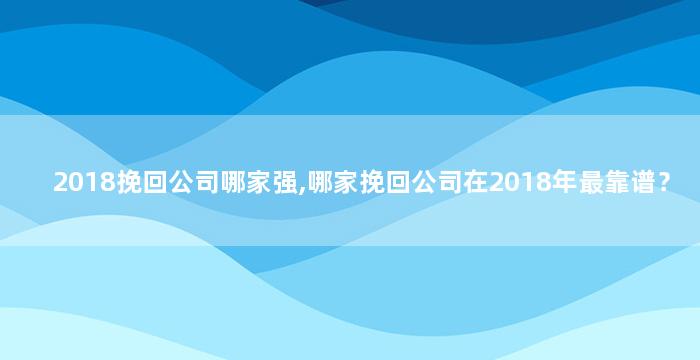 2018挽回公司哪家强,哪家挽回公司在2018年最靠谱？